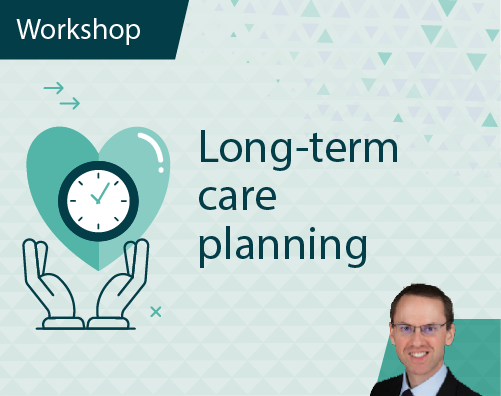 Workshop

Long-term care planning